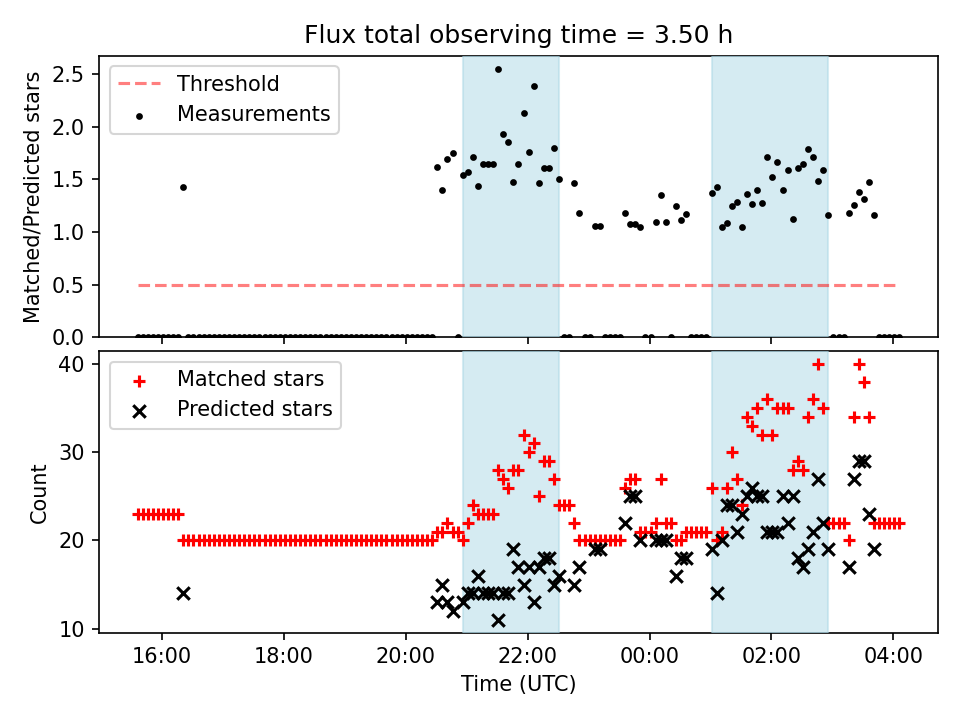 Flux total observing time = 3.50 h

Threshold
Measurements

Matched/Predicted stars

2.5
2.0
1.5
1.0
0.5
0.0

Matched stars
Predicted stars

Count

40
30
20
10

16:00
18:00
20:00
22:00
00:00
02:00
04:00

Time (UTC)